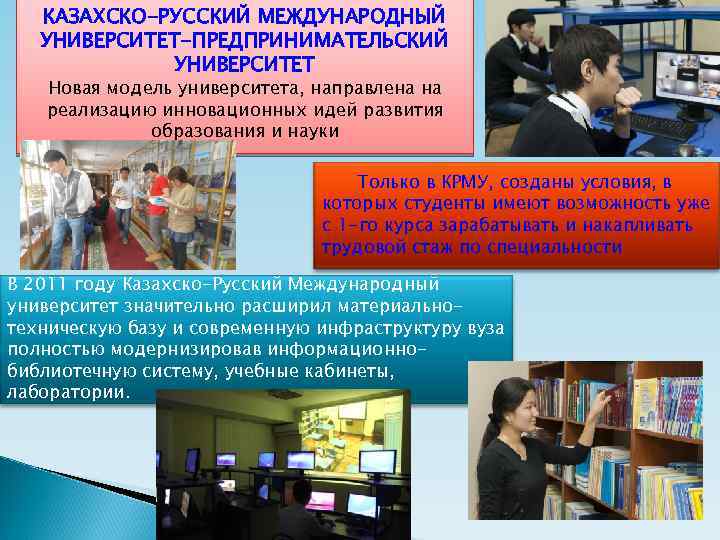 КАЗАХСКО-РУССКИЙ МЕЖДУНАРОДНЫЙ УНИВЕРСИТЕТ-ПРЕДПРИНИМАТЕЛЬСКИЙ УНИВЕРСИТЕТ

Новая модель университета, направлена на реализацию инновационных идей развития образования и науки

Только в КРМУ, созданы условия, в которых студенты имеют возможность уже с 1-го курса зарабатывать и накапливать трудовой стаж по специальности

В 2011 году Казахско-Русский Международный университет значительно расширил материально-техническую базу и современную инфраструктуру вуза полностью модернизировав информационно-библиотечную систему, учебные кабинеты, лаборатории.